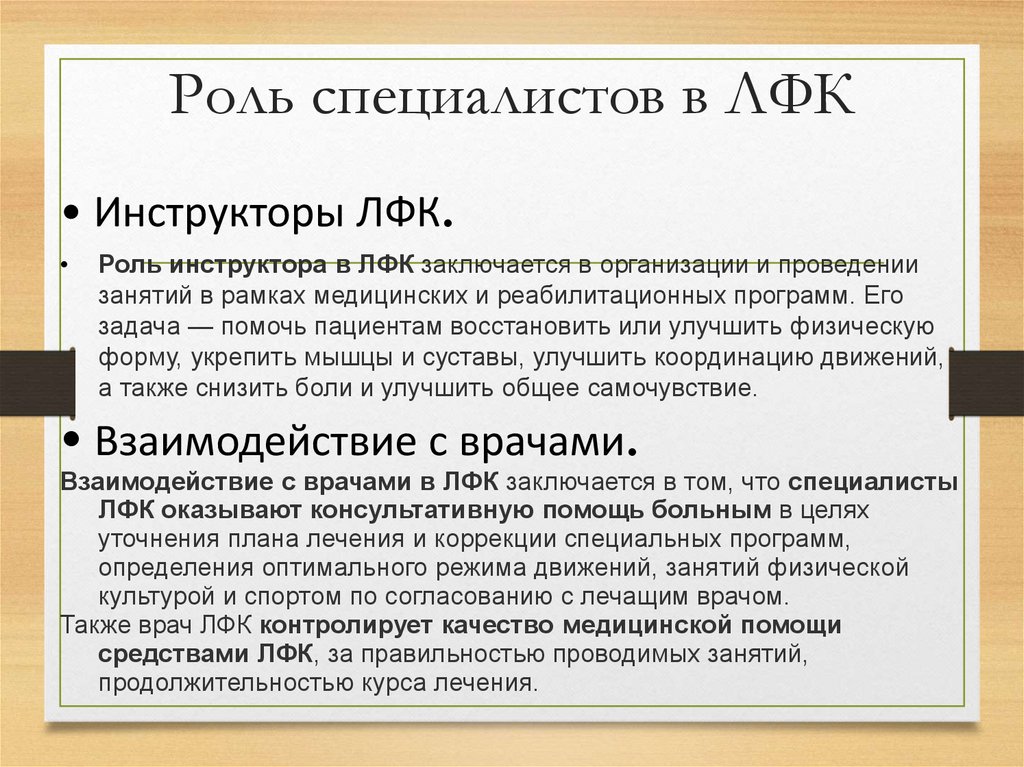 Роль специалистов в ЛФК

• Инструкторы ЛФК.

• Роль инструктора в ЛФК заключается в организации и проведении занятий в рамках медицинских и реабилитационных программ. Его задача — помочь пациентам восстановить или улучшить физическую форму, укрепить мышцы и суставы, улучшить координацию движений, а также снизить боли и улучшить общее самочувствие.

• Взаимодействие с врачами.

Взаимодействие с врачами в ЛФК заключается в том, что специалисты ЛФК оказывают консультативную помощь больным в целях уточнения плана лечения и коррекции специальных программ, определения оптимального режима движений, занятий физической культурой и спортом по согласованию с лечащим врачом.

Также врач ЛФК контролирует качество медицинской помощи средствами ЛФК, за правильностью проводимых занятий, продолжительностью курса лечения.